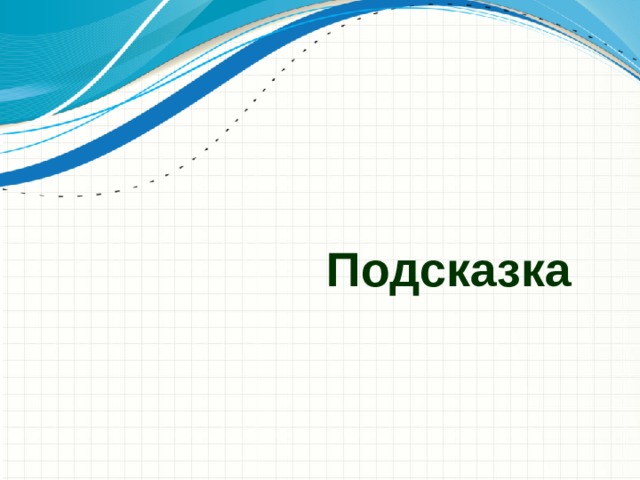 Подсказка